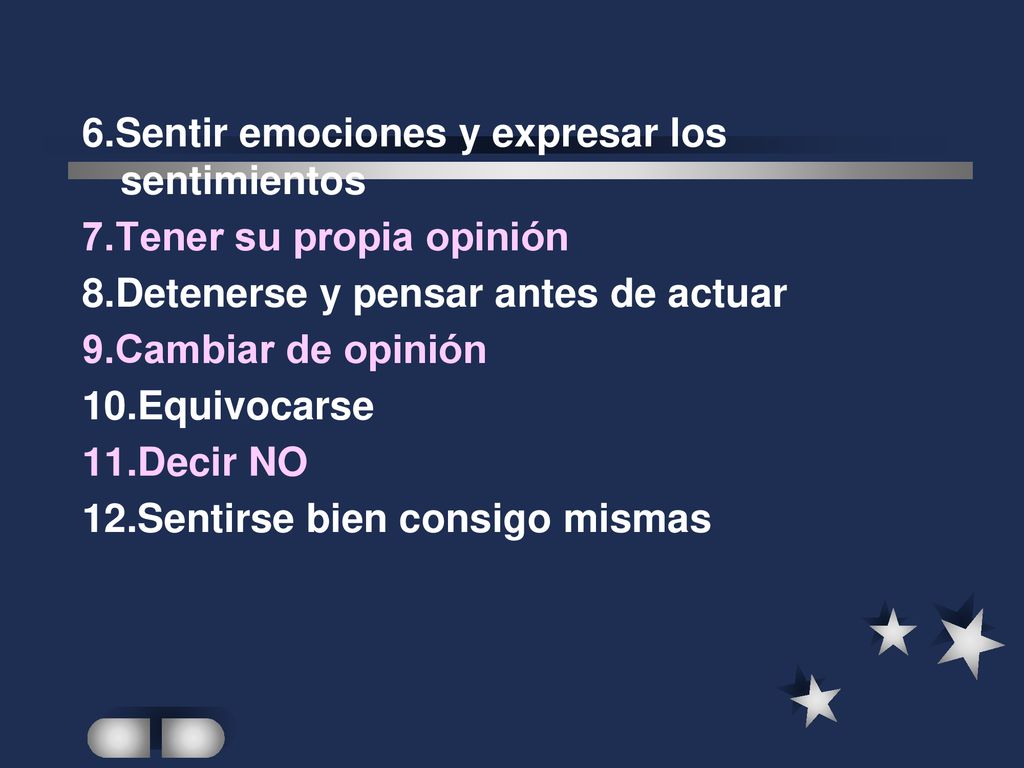 6.Sentir emociones y expresar los sentimientos
7.Tener su propia opinión
8.Detenerse y pensar antes de actuar
9.Cambiar de opinión
10.Equivocarse
11.Decir NO
12.Sentirse bien consigo mismas